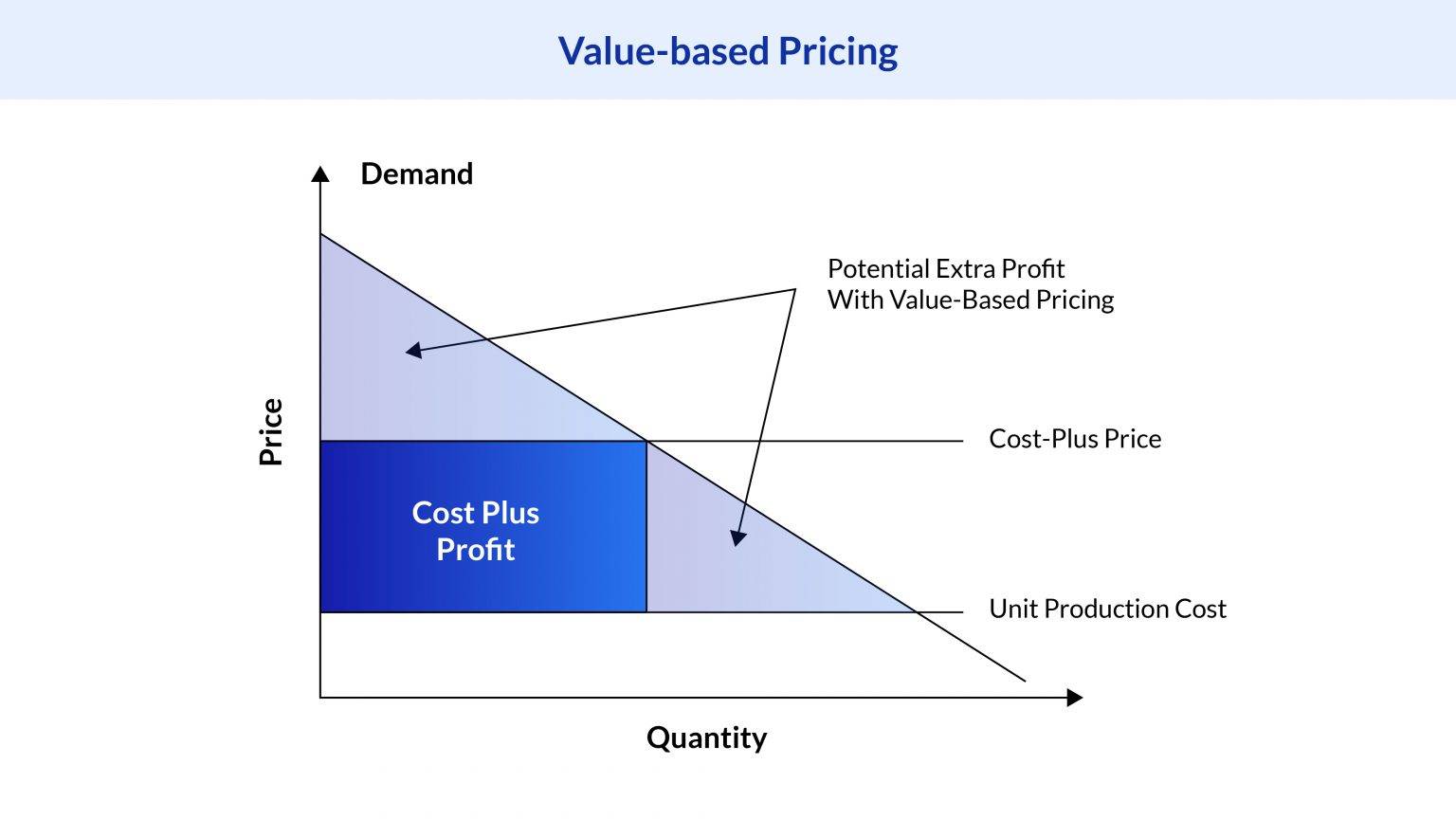 Value-based Pricing

Demand

Potential Extra Profit
With Value-Based Pricing

Price

Cost-Plus Price

Cost Plus
Profit

Unit Production Cost

Quantity